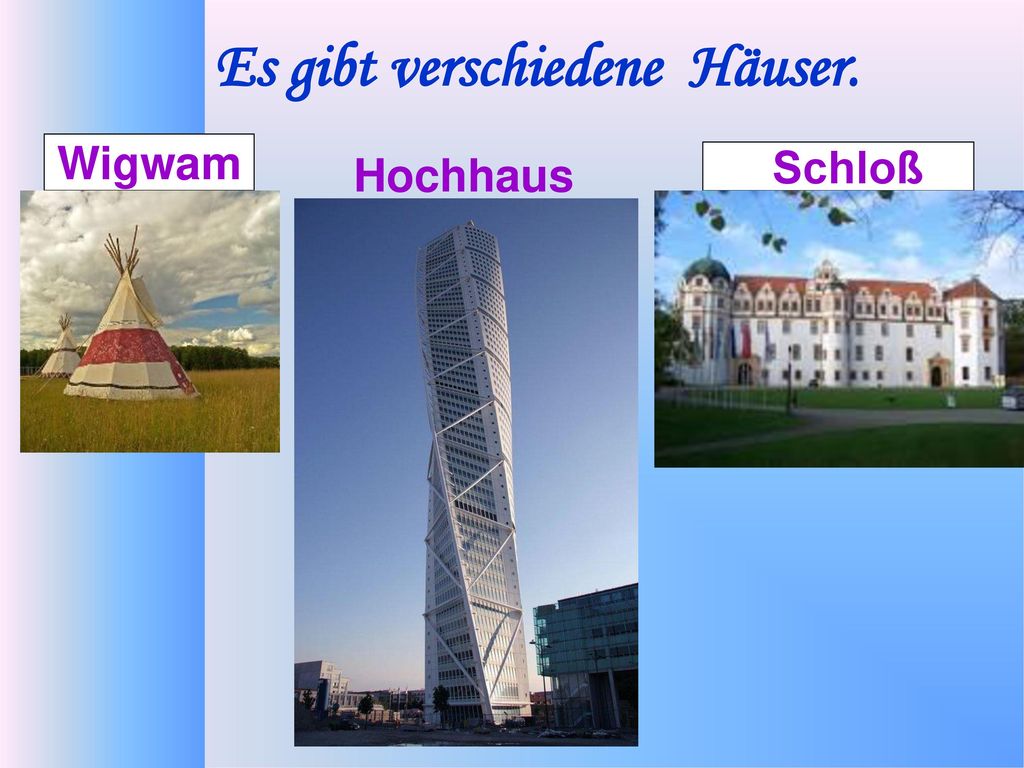 Es gibt verschiedene Häuser.

Wigwam

Hochhaus

Schloß